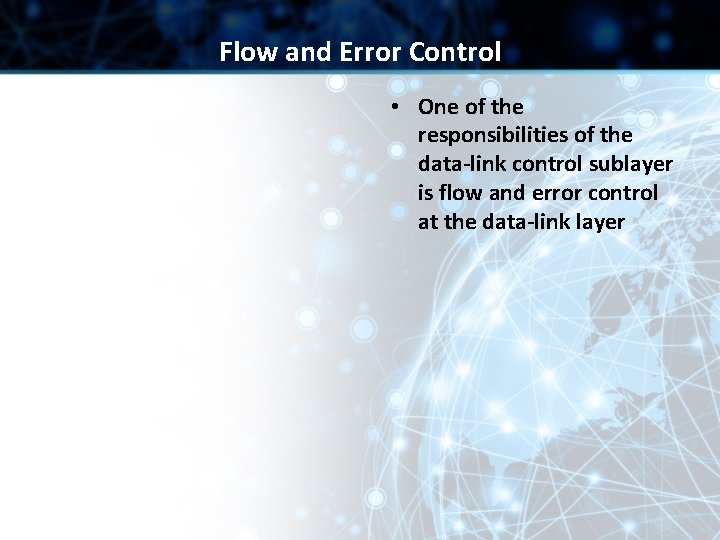 Flow and Error Control

• One of the responsibilities of the data-link control sublayer is flow and error control at the data-link layer